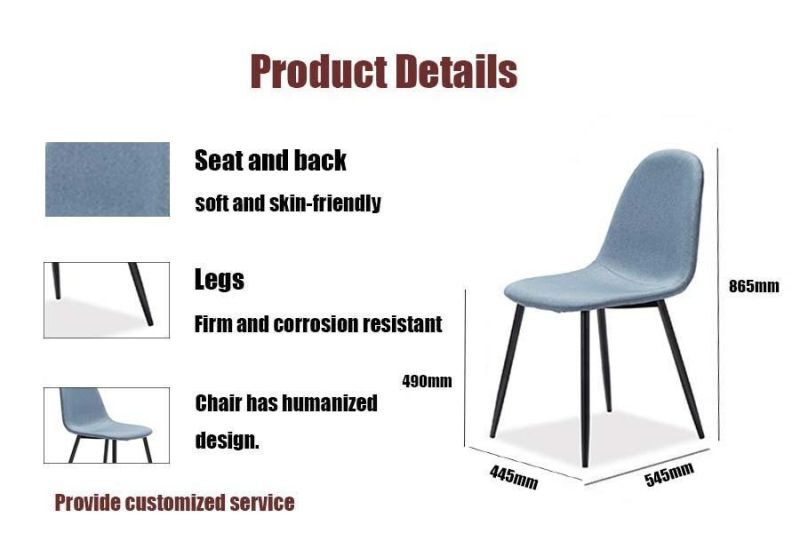 Product Details

Seat and back

soft and skin-friendly

Legs

Firm and corrosion resistant

Chair has humanized design.

Provide customized service

865mm

490mm

445mm

545mm